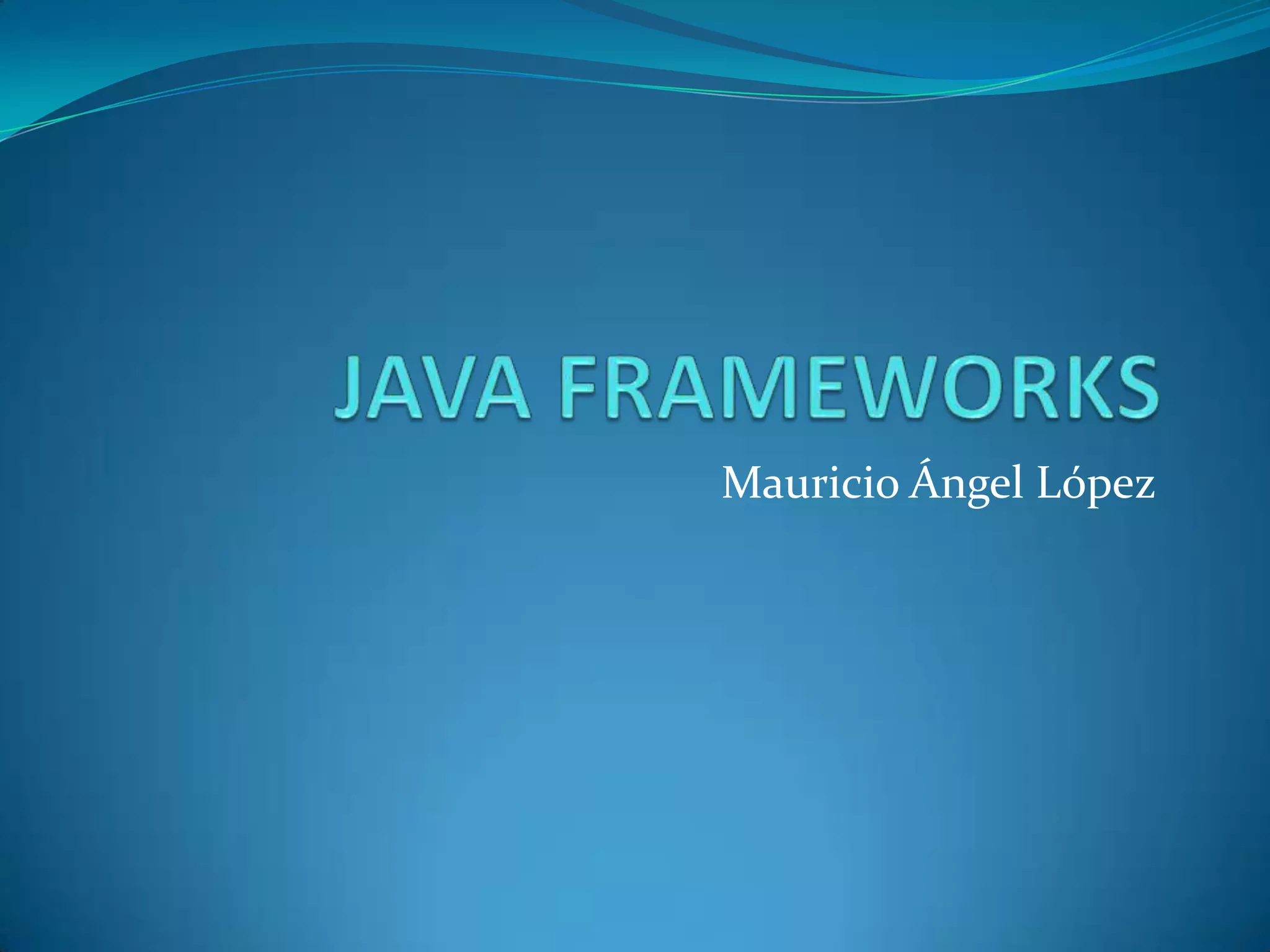 JAVA FRAMEWORKS

Mauricio Ángel López